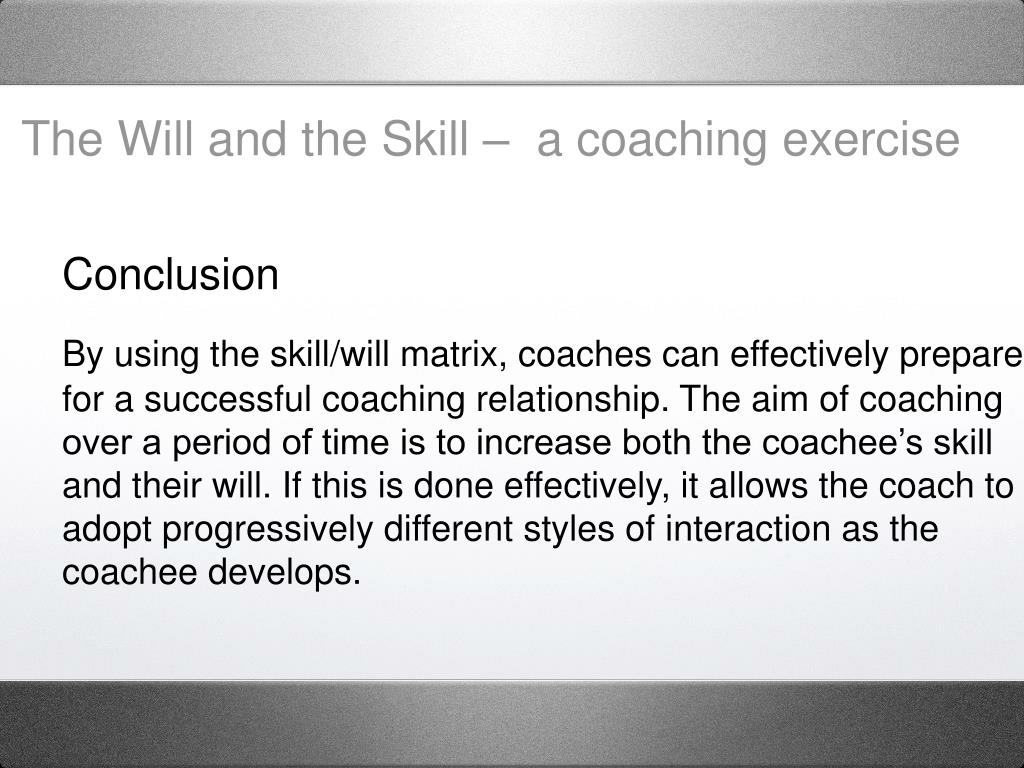 The Will and the Skill – a coaching exercise

Conclusion

By using the skill/will matrix, coaches can effectively prepare for a successful coaching relationship. The aim of coaching over a period of time is to increase both the coachee's skill and their will. If this is done effectively, it allows the coach to adopt progressively different styles of interaction as the coachee develops.